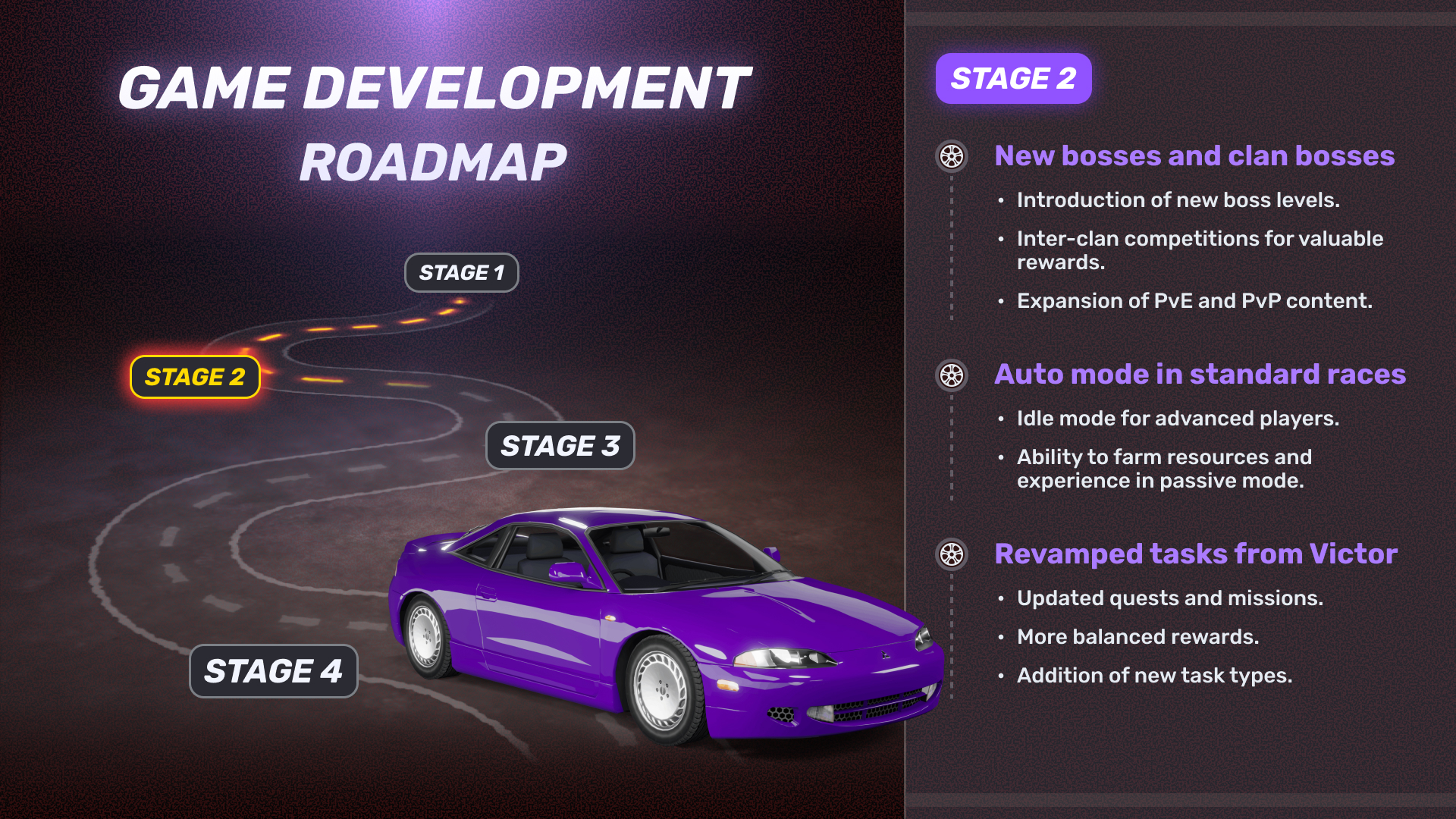 GAME DEVELOPMENT ROADMAP

STAGE 1

STAGE 2

STAGE 3

STAGE 4

STAGE 2

New bosses and clan bosses

• Introduction of new boss levels.
• Inter-clan competitions for valuable rewards.
• Expansion of PvE and PvP content.

Auto mode in standard races

• Idle mode for advanced players.
• Ability to farm resources and experience in passive mode.

Revamped tasks from Victor

• Updated quests and missions.
• More balanced rewards.
• Addition of new task types.